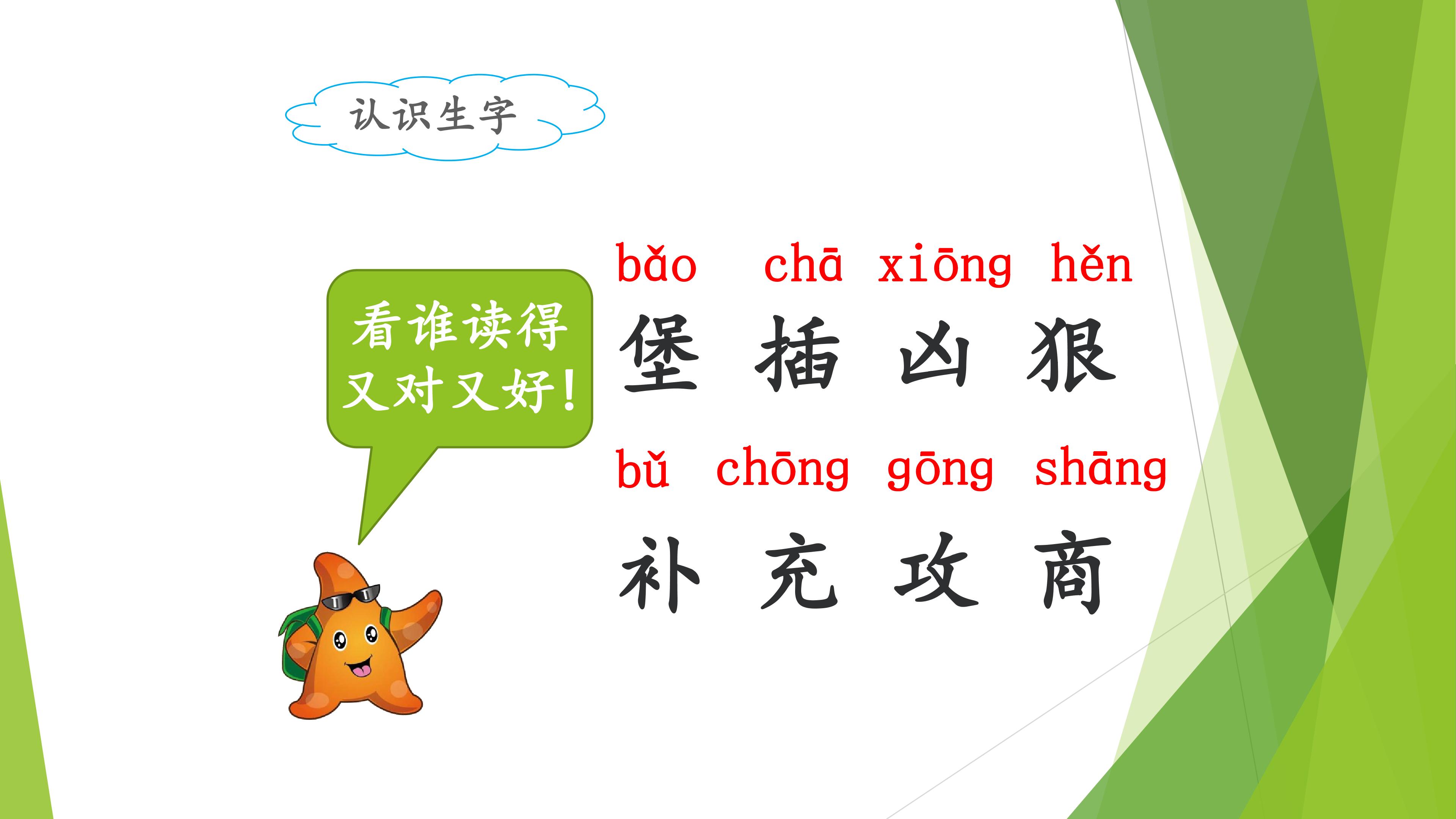 认识生字

看谁读得又对又好!

bǎo chā xiōng hěn
堡 插 凶 狠

bǔ chōng gōng shāng
补 充 攻 商